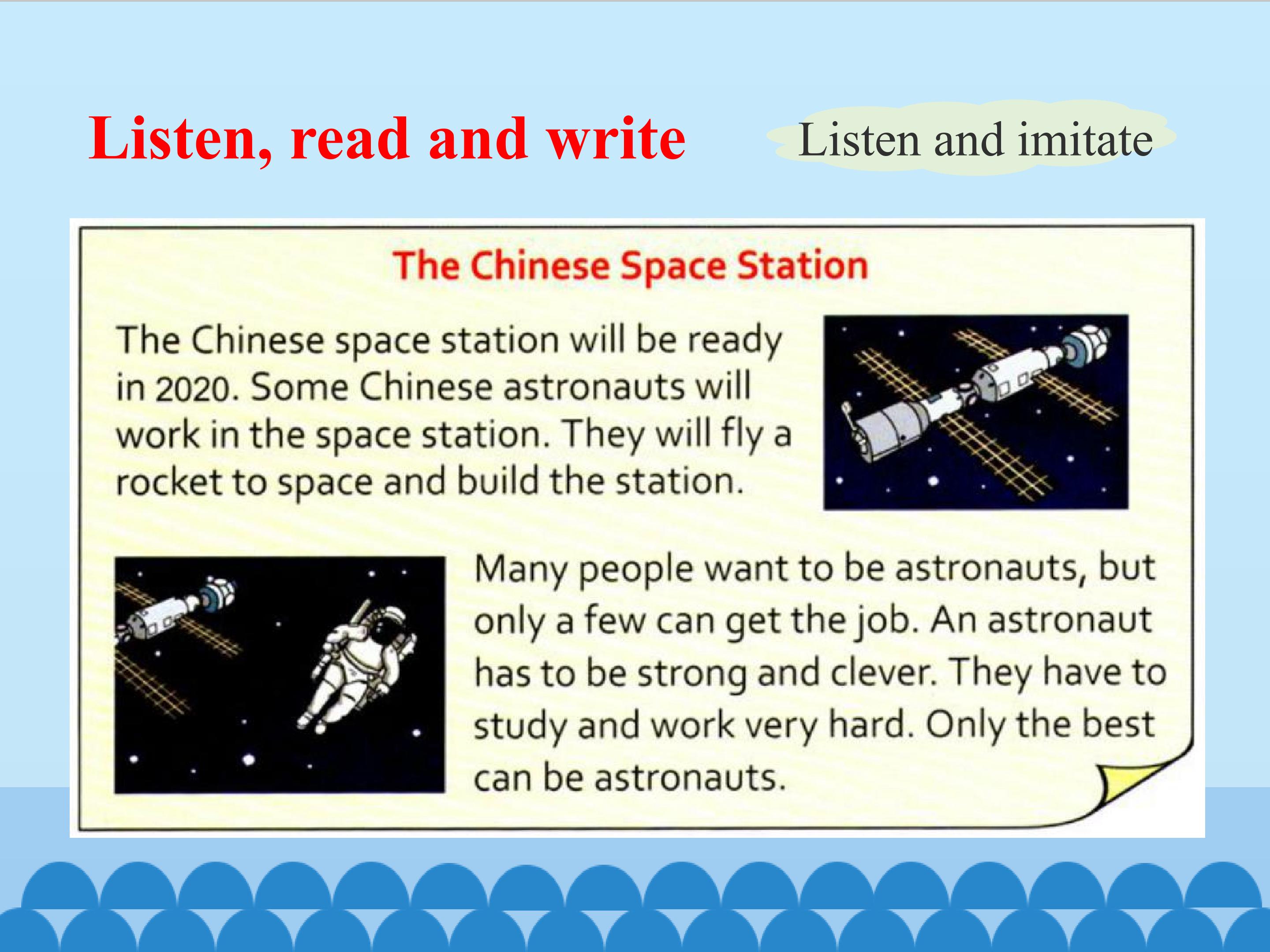 Listen, read and write

Listen and imitate

The Chinese Space Station

The Chinese space station will be ready in 2020. Some Chinese astronauts will work in the space station. They will fly a rocket to space and build the station.

Many people want to be astronauts, but only a few can get the job. An astronaut has to be strong and clever. They have to study and work very hard. Only the best can be astronauts.